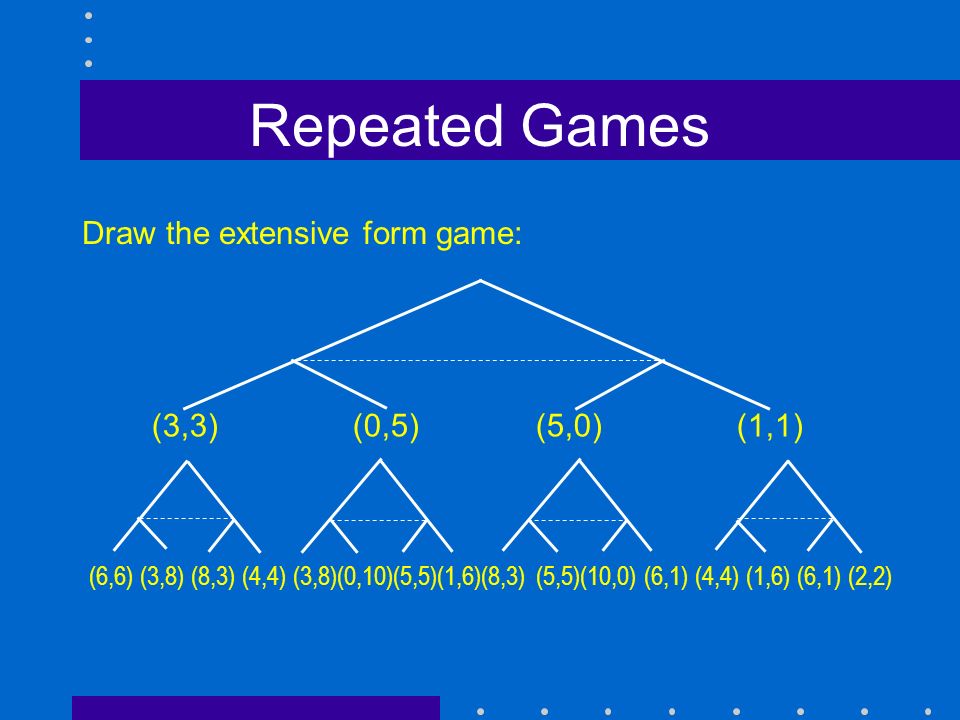 Repeated Games

Draw the extensive form game:

(3,3) (0,5) (5,0) (1,1)

(6,6) (3,8) (8,3) (4,4) (3,8)(0,10)(5,5)(1,6)(8,3) (5,5)(10,0) (6,1) (4,4) (1,6) (6,1) (2,2)